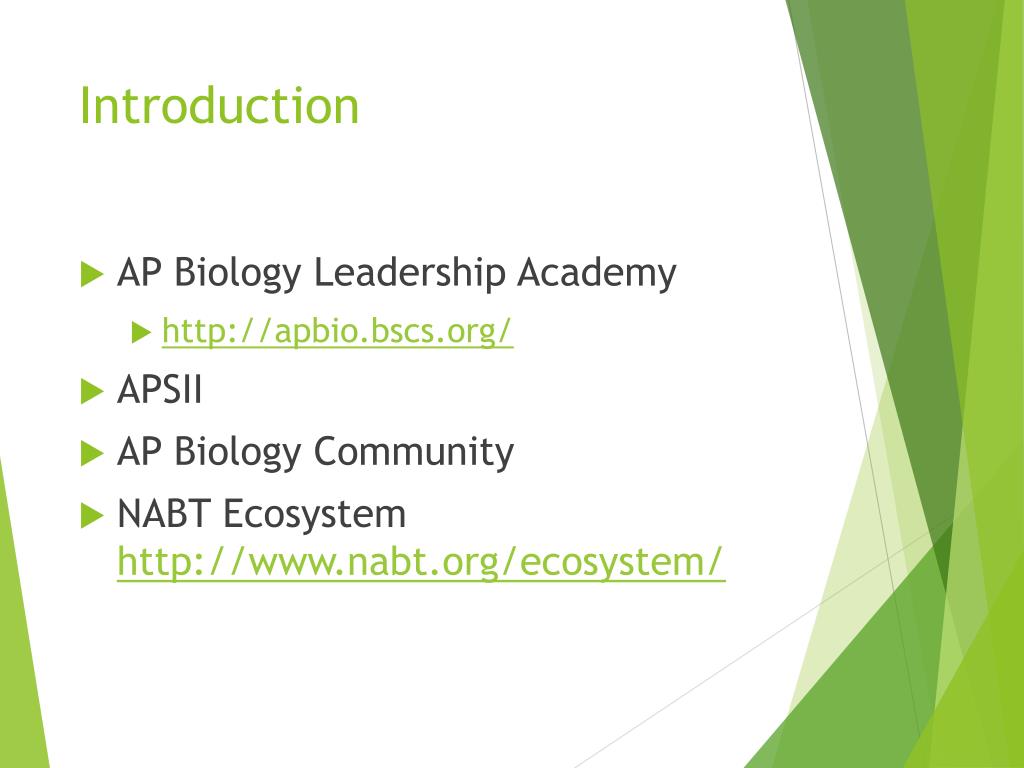 Introduction

AP Biology Leadership Academy

http://apbio.bscs.org/

APSII

AP Biology Community

NABT Ecosystem http://www.nabt.org/ecosystem/